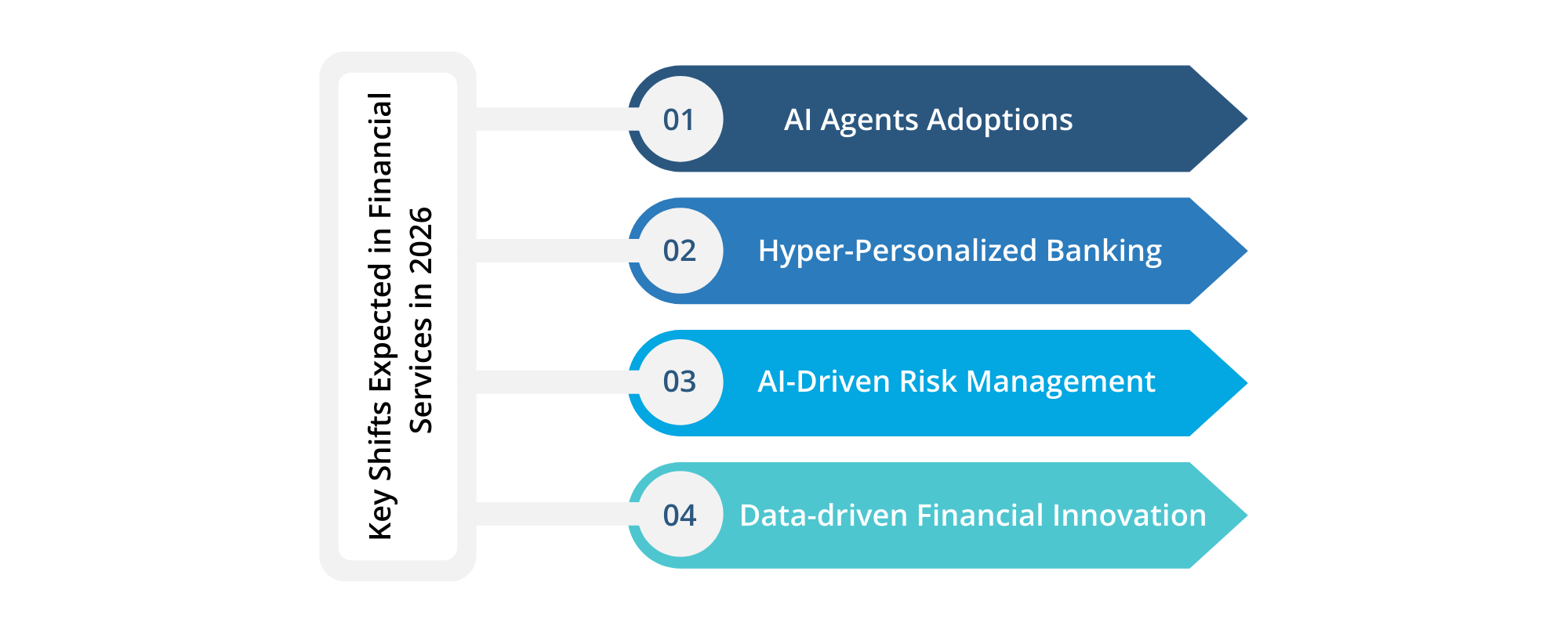 Key Shifts Expected in Financial Services in 2026

01 AI Agents Adoptions

02 Hyper-Personalized Banking

03 AI-Driven Risk Management

04 Data-driven Financial Innovation